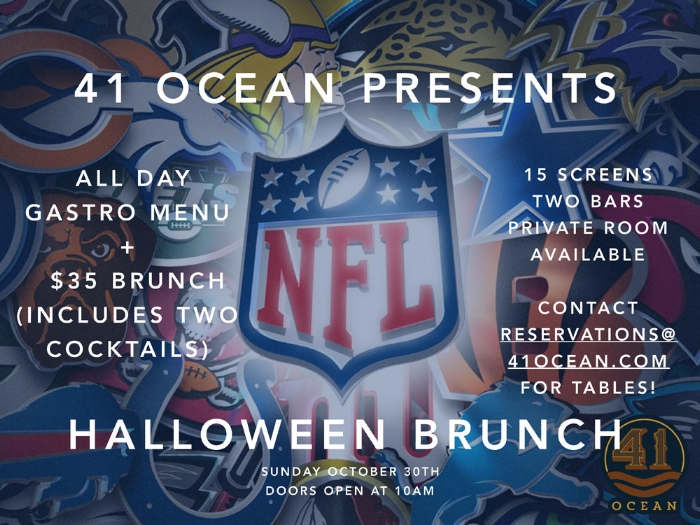 41 OCEAN PRESENTS

ALL DAY GASTRO MENU + $35 BRUNCH (INCLUDES TWO COCKTAILS)

NFL

15 SCREENS
TWO BARS
PRIVATE ROOM AVAILABLE

CONTACT RESERVATIONS@41OCEAN.COM FOR TABLES!

HALLOWEEN BRUNCH

SUNDAY OCTOBER 30TH
DOORS OPEN AT 10AM

41
OCEAN